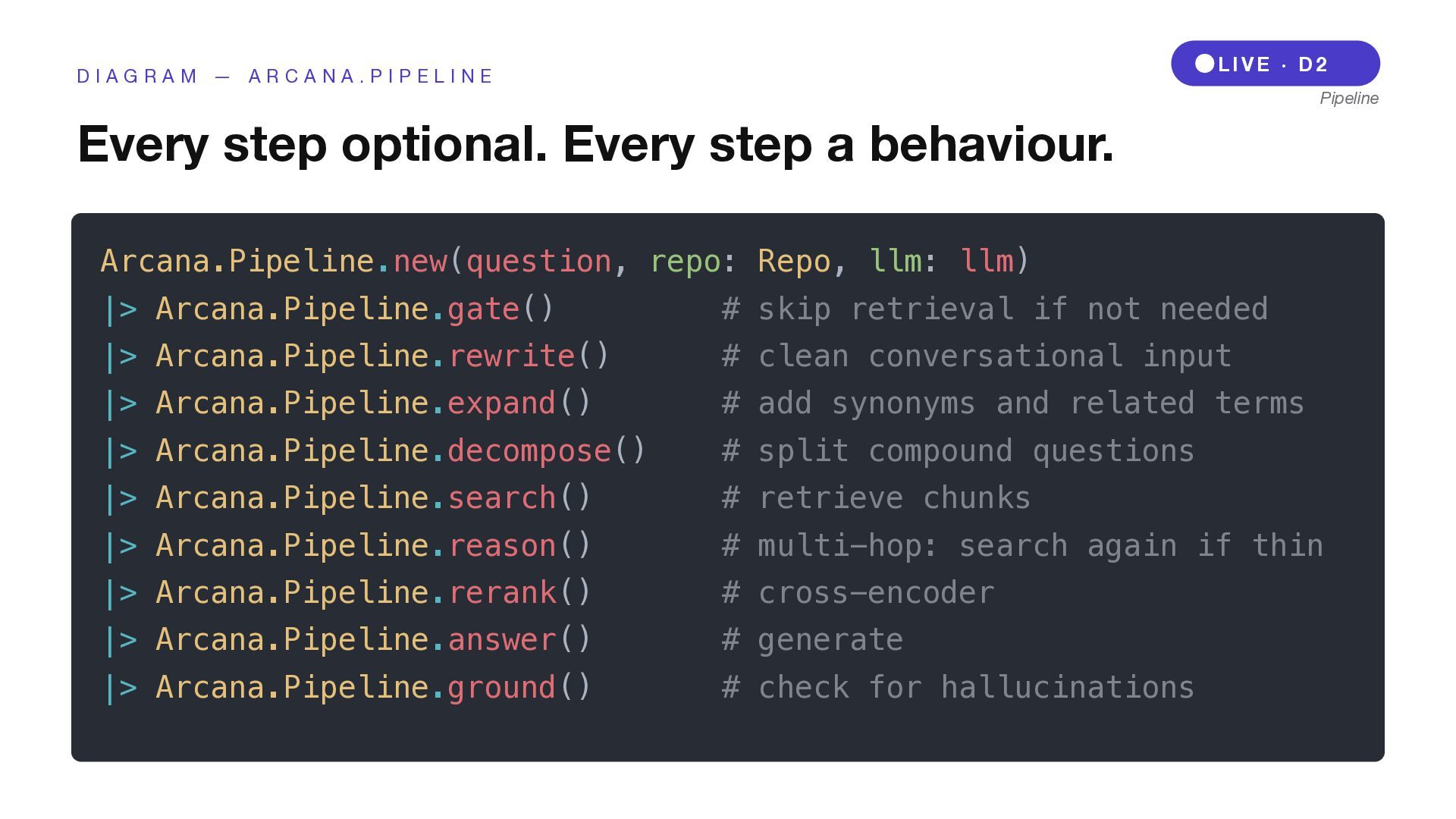 DIAGRAM — ARCANA.PIPELINE

LIVE · D2
Pipeline

Every step optional. Every step a behaviour.

Arcana.Pipeline.new(question, repo: Repo, llm: llm)
|> Arcana.Pipeline.gate()          # skip retrieval if not needed
|> Arcana.Pipeline.rewrite()       # clean conversational input
|> Arcana.Pipeline.expand()        # add synonyms and related terms
|> Arcana.Pipeline.decompose()     # split compound questions
|> Arcana.Pipeline.search()        # retrieve chunks
|> Arcana.Pipeline.reason()        # multi-hop: search again if thin
|> Arcana.Pipeline.rerank()        # cross-encoder
|> Arcana.Pipeline.answer()        # generate
|> Arcana.Pipeline.ground()        # check for hallucinations